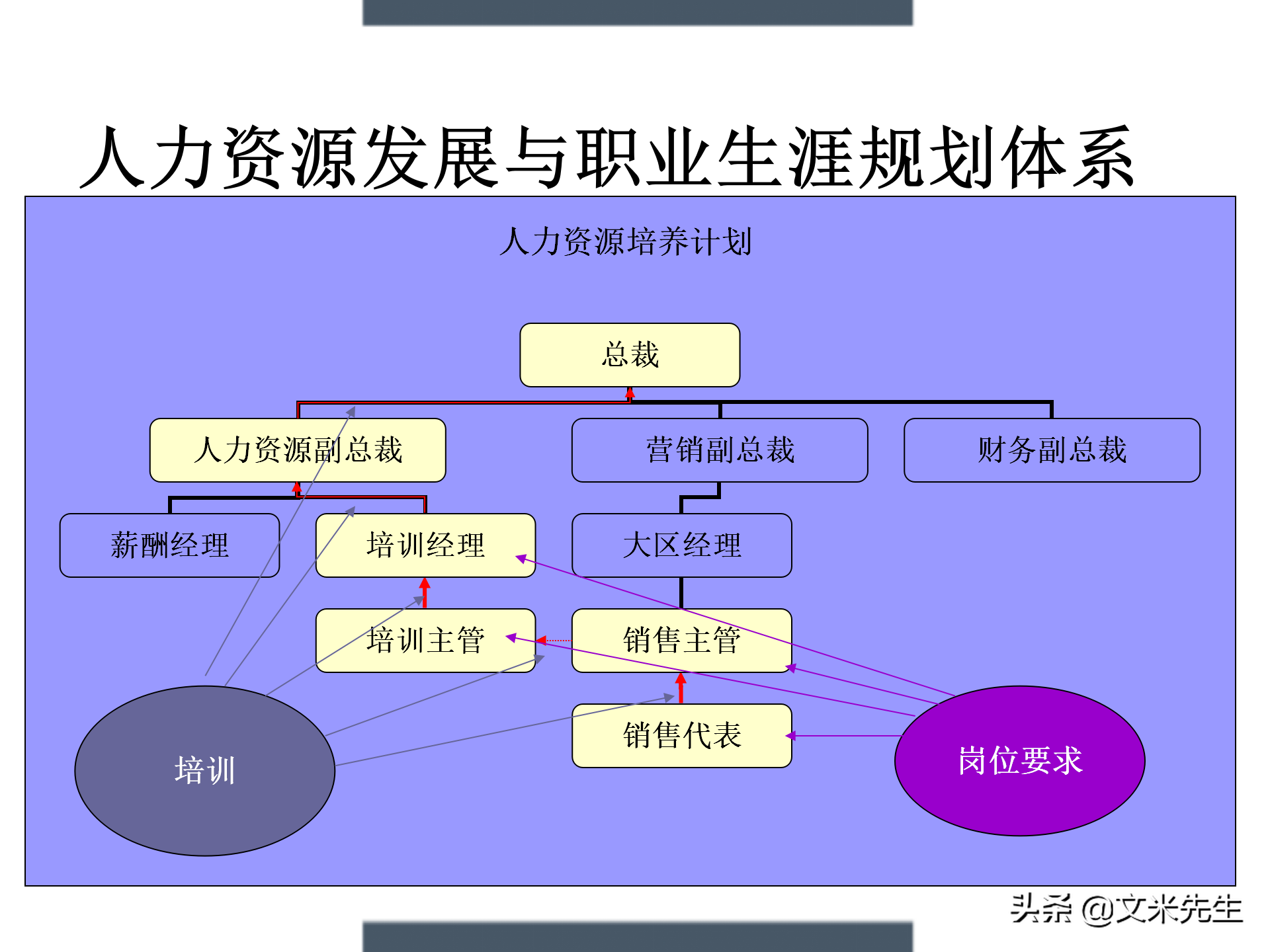 人力资源发展与职业生涯规划体系

人力资源培养计划

总裁

人力资源副总裁

营销副总裁

财务副总裁

薪酬经理

培训经理

大区经理

培训主管

销售主管

销售代表

培训

岗位要求

头条 @文米先生